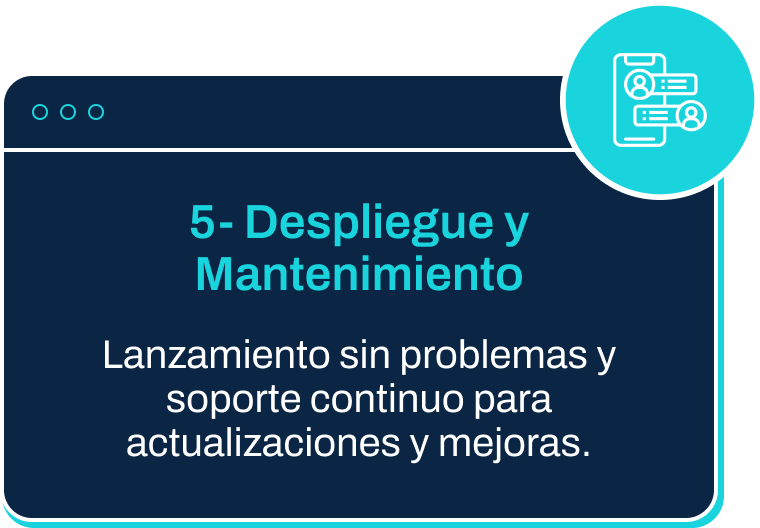 5- Despliegue y Mantenimiento

Lanzamiento sin problemas y soporte continuo para actualizaciones y mejoras.